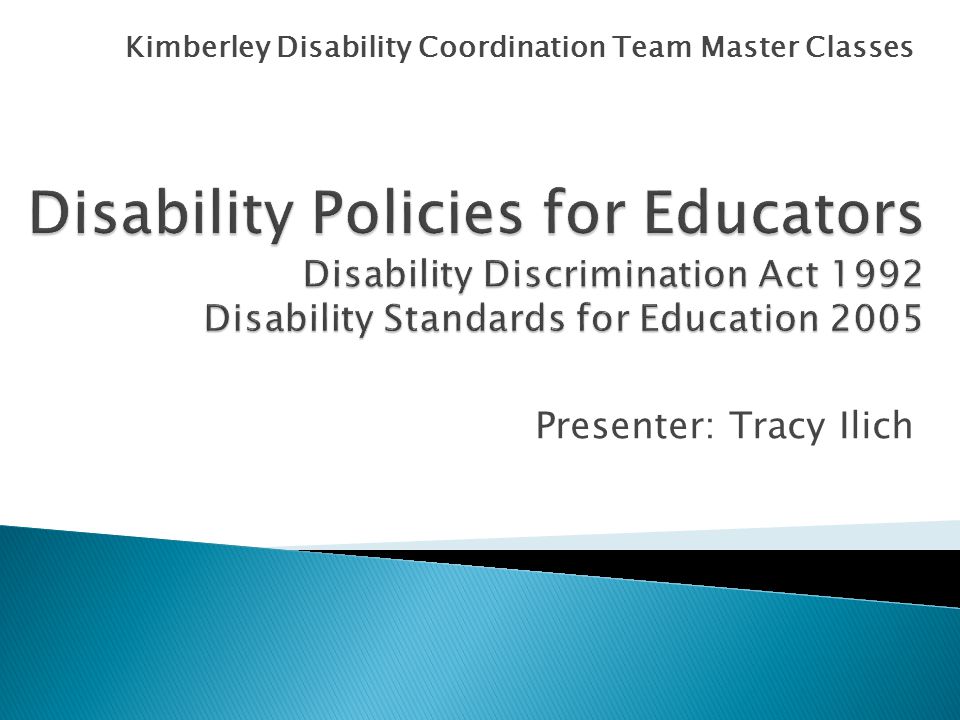 Kimberley Disability Coordination Team Master Classes

Disability Policies for Educators
Disability Discrimination Act 1992
Disability Standards for Education 2005

Presenter: Tracy Ilich